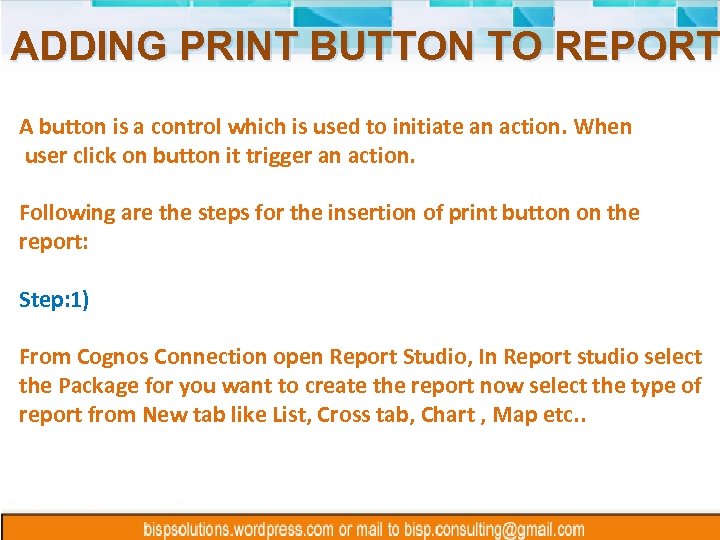 ADDING PRINT BUTTON TO REPORT

A button is a control which is used to initiate an action. When user click on button it trigger an action.

Following are the steps for the insertion of print button on the report:

Step:1)

From Cognos Connection open Report Studio, In Report studio select the Package for you want to create the report now select the type of report from New tab like List, Cross tab, Chart , Map etc..

bispsolutions.wordpress.com or mail to bisp.consulting@gmail.com